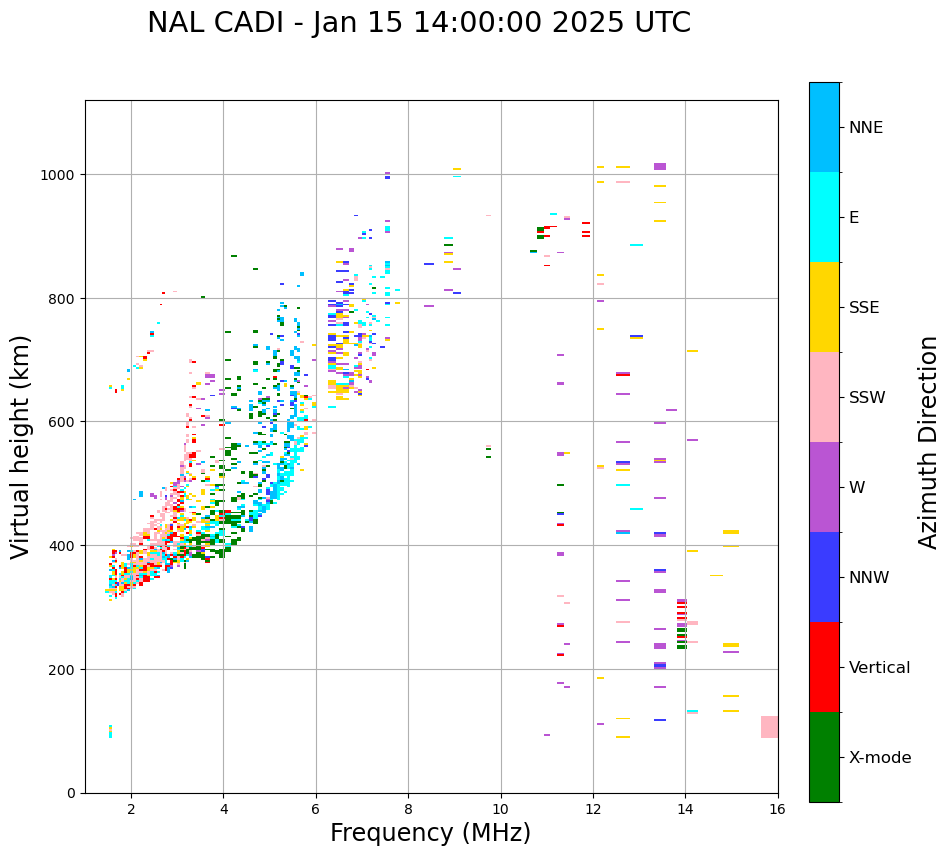 NAL CADI - Jan 15 14:00:00 2025 UTC

Virtual height (km)

1000
800
600
400
200
0

2 4 6 8 10 12 14 16

Frequency (MHz)

NNE
E
SSE
SSW
W
NNW
Vertical
X-mode

Azimuth Direction